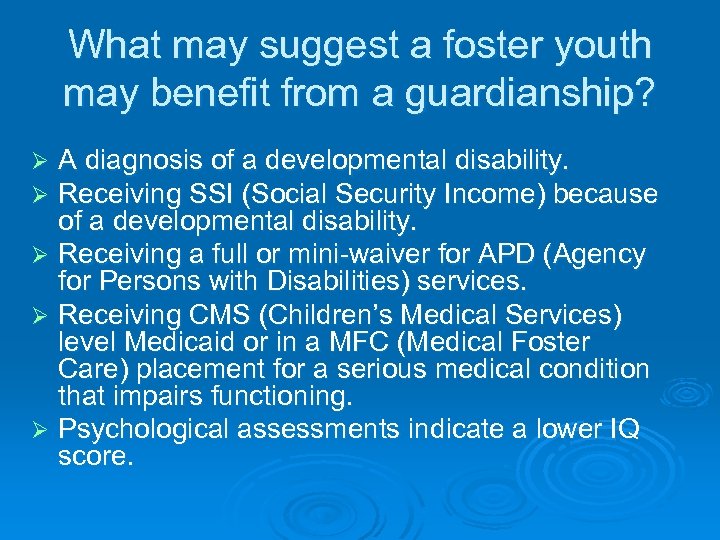 What may suggest a foster youth may benefit from a guardianship?

➢ A diagnosis of a developmental disability.
➢ Receiving SSI (Social Security Income) because of a developmental disability.
➢ Receiving a full or mini-waiver for APD (Agency for Persons with Disabilities) services.
➢ Receiving CMS (Children's Medical Services) level Medicaid or in a MFC (Medical Foster Care) placement for a serious medical condition that impairs functioning.
➢ Psychological assessments indicate a lower IQ score.